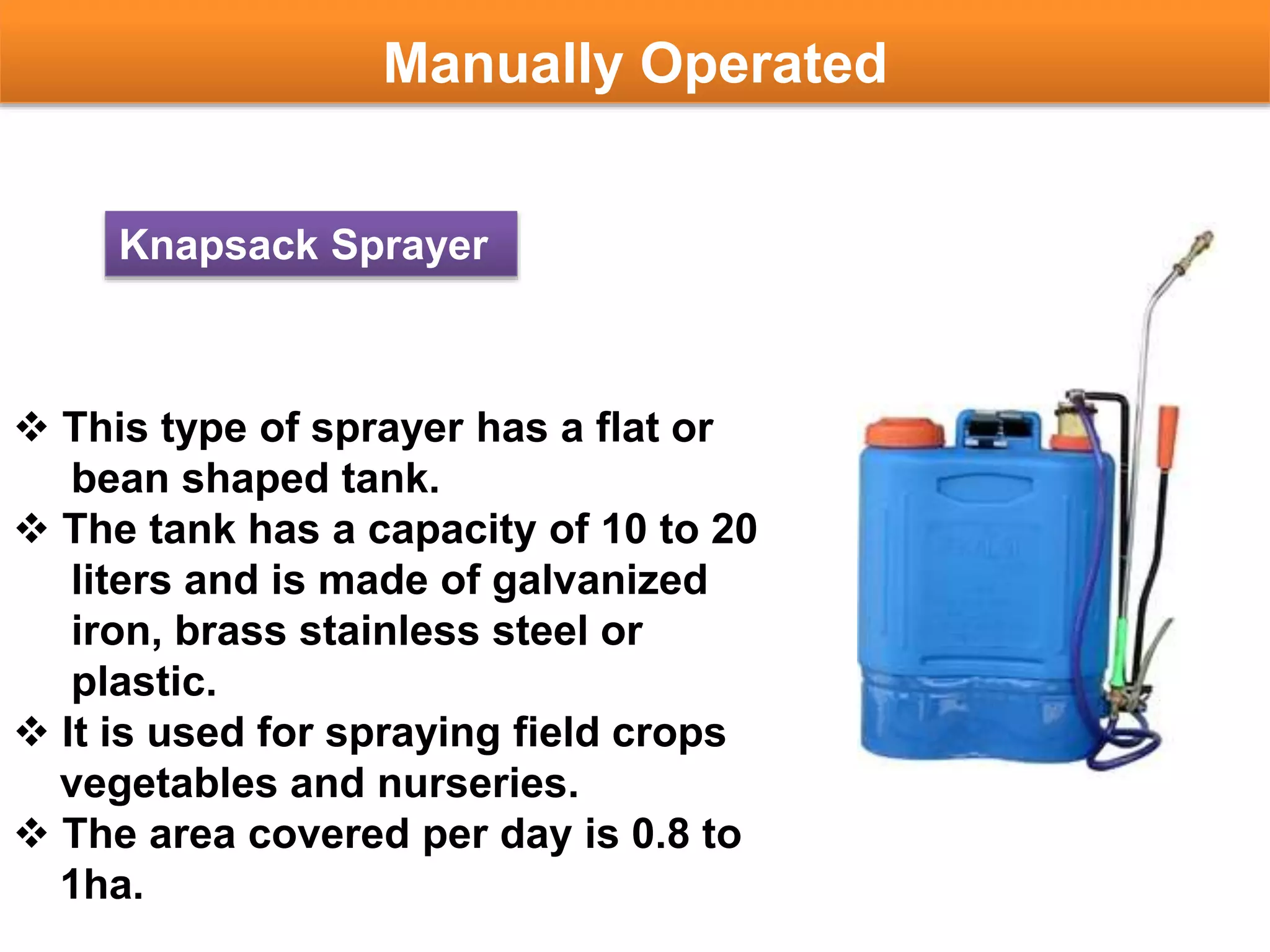 Manually Operated

Knapsack Sprayer

❖ This type of sprayer has a flat or bean shaped tank.
❖ The tank has a capacity of 10 to 20 liters and is made of galvanized iron, brass stainless steel or plastic.
❖ It is used for spraying field crops vegetables and nurseries.
❖ The area covered per day is 0.8 to 1ha.